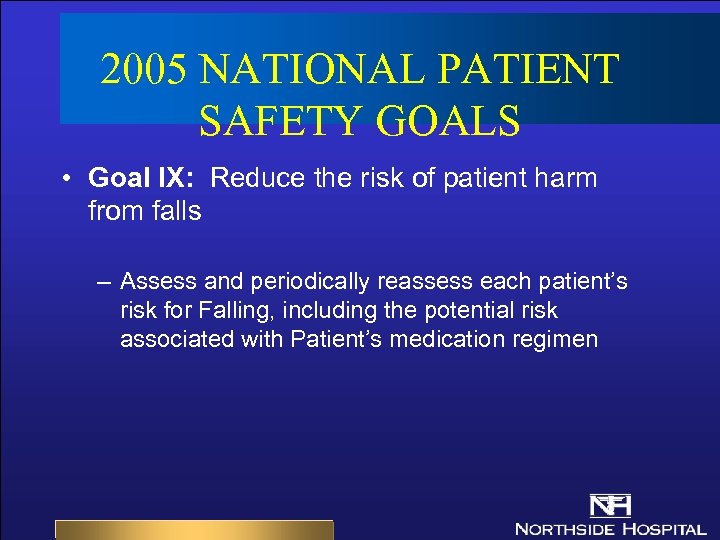 2005 NATIONAL PATIENT SAFETY GOALS

• Goal IX: Reduce the risk of patient harm from falls

– Assess and periodically reassess each patient's risk for Falling, including the potential risk associated with Patient's medication regimen

NH
NORTHSIDE HOSPITAL